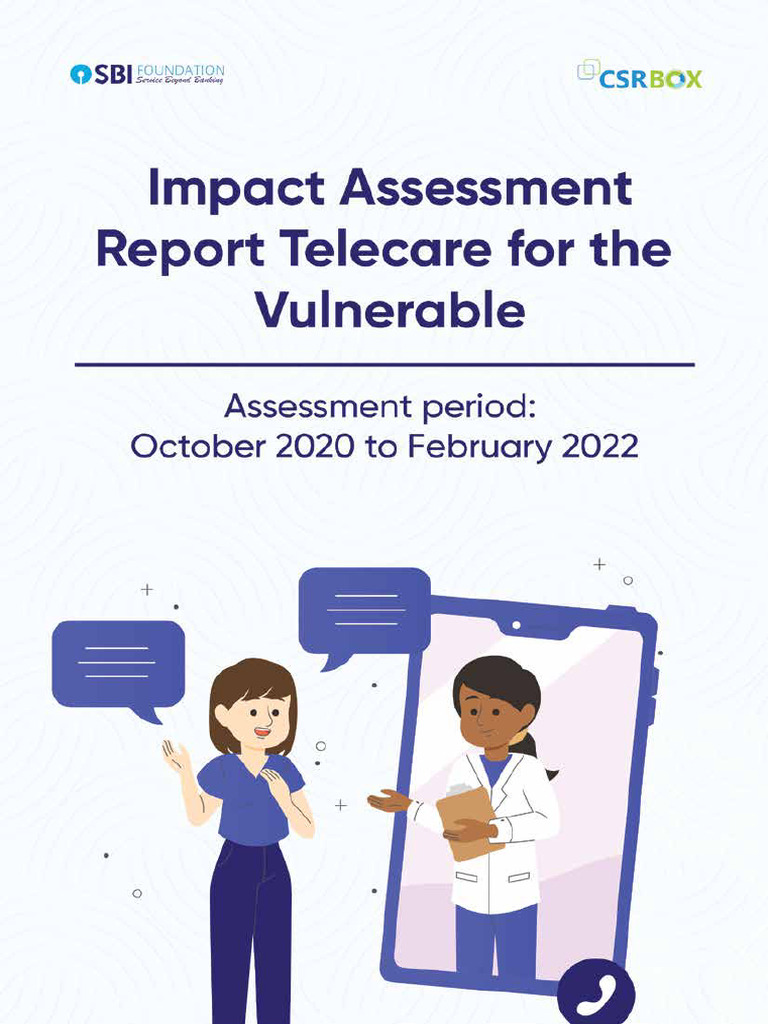 SBI FOUNDATION
Service Beyond Banking

CSRBOX

Impact Assessment Report Telecare for the Vulnerable

Assessment period:
October 2020 to February 2022